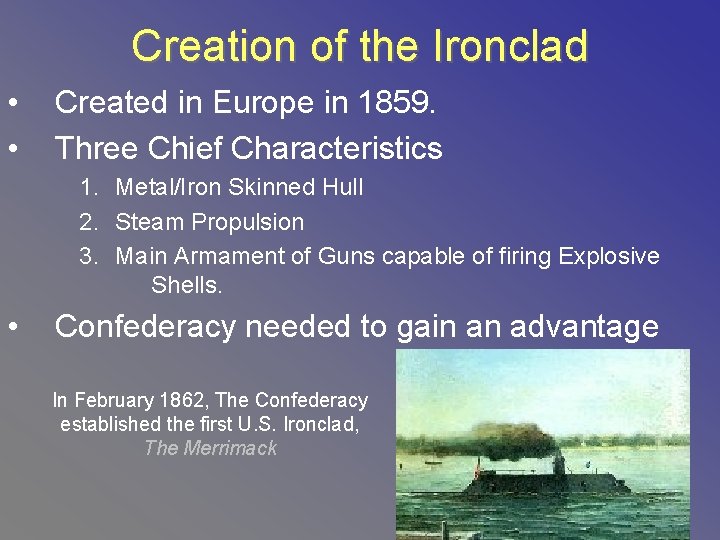 Creation of the Ironclad

• Created in Europe in 1859.

• Three Chief Characteristics

1. Metal/Iron Skinned Hull
2. Steam Propulsion
3. Main Armament of Guns capable of firing Explosive Shells.

• Confederacy needed to gain an advantage

In February 1862, The Confederacy established the first U.S. Ironclad, The Merrimack